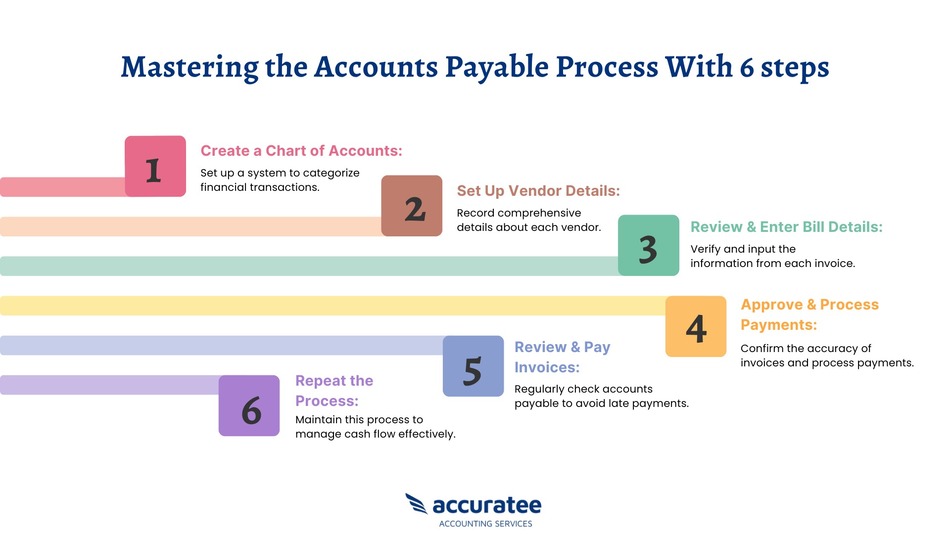 Mastering the Accounts Payable Process With 6 steps

1
Create a Chart of Accounts:
Set up a system to categorize financial transactions.

2
Set Up Vendor Details:
Record comprehensive details about each vendor.

3
Review & Enter Bill Details:
Verify and input the information from each invoice.

4
Approve & Process Payments:
Confirm the accuracy of invoices and process payments.

5
Review & Pay Invoices:
Regularly check accounts payable to avoid late payments.

6
Repeat the Process:
Maintain this process to manage cash flow effectively.

accuratee
ACCOUNTING SERVICES